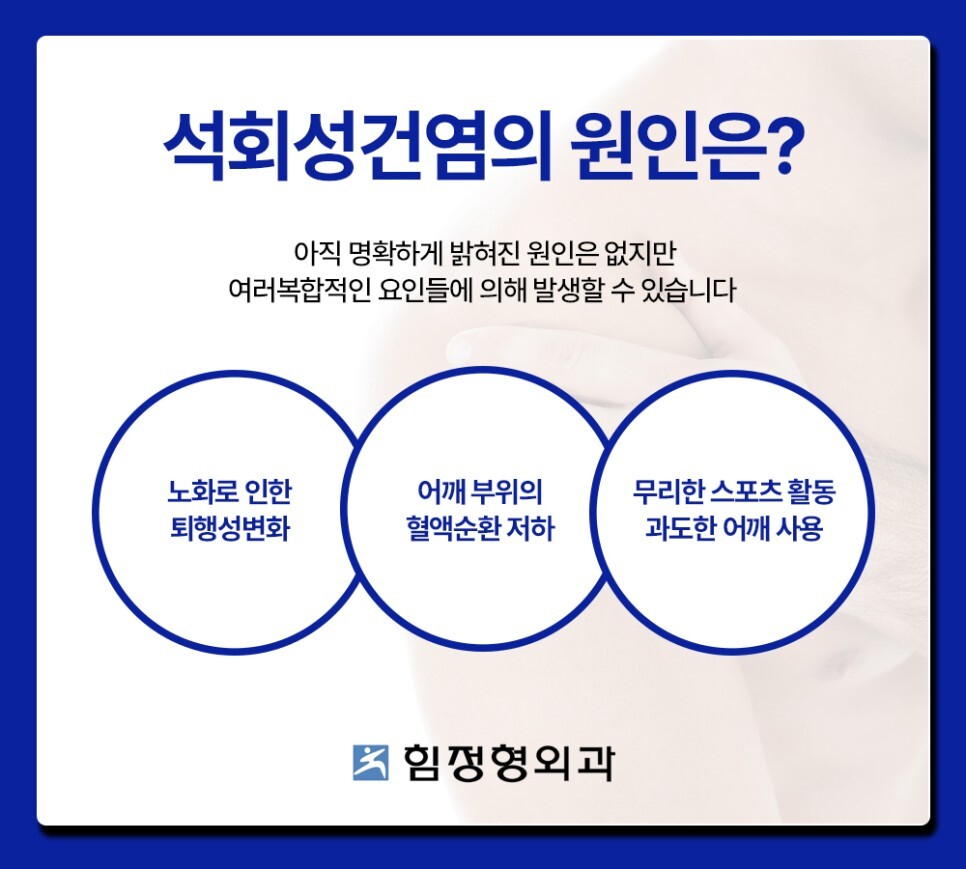 석회성건염의 원인은?

아직 명확하게 밝혀진 원인은 없지만
여러복합적인 요인들에 의해 발생할 수 있습니다

노화로 인한
퇴행성변화

어깨 부위의
혈액순환 저하

무리한 스포츠 활동
과도한 어깨 사용

힘정형외과